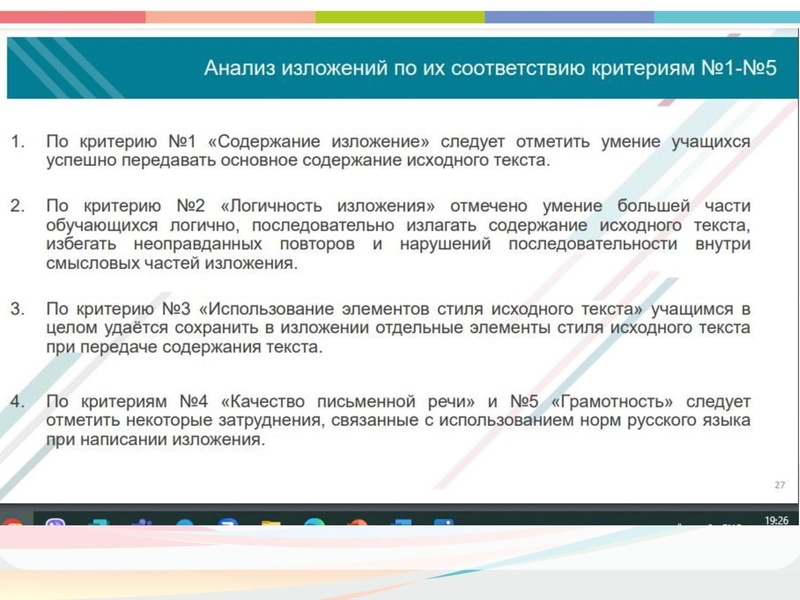 Анализ изложений по их соответствию критериям №1-№5

1. По критерию №1 «Содержание изложение» следует отметить умение учащихся успешно передавать основное содержание исходного текста.

2. По критерию №2 «Логичность изложения» отмечено умение большей части обучающихся логично, последовательно излагать содержание исходного текста, избегать неоправданных повторов и нарушений последовательности внутри смысловых частей изложения.

3. По критерию №3 «Использование элементов стиля исходного текста» учащимся в целом удаётся сохранить в изложении отдельные элементы стиля исходного текста при передаче содержания текста.

4. По критериям №4 «Качество письменной речи» и №5 «Грамотность» следует отметить некоторые затруднения, связанные с использованием норм русского языка при написании изложения.

27

19:26